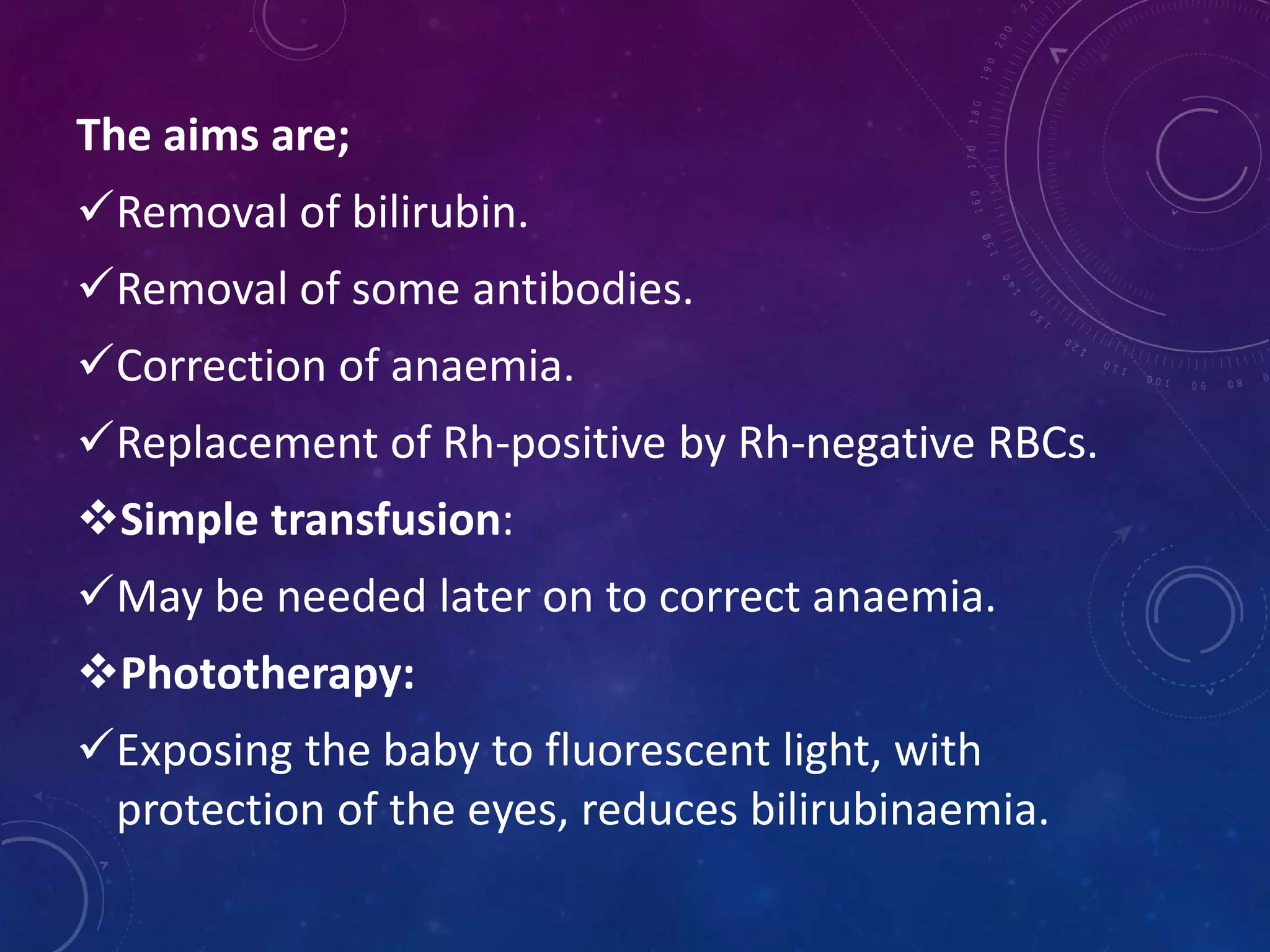 The aims are;

✓Removal of bilirubin.

✓Removal of some antibodies.

✓Correction of anaemia.

✓Replacement of Rh-positive by Rh-negative RBCs.

❖Simple transfusion:

✓May be needed later on to correct anaemia.

❖Phototherapy:

✓Exposing the baby to fluorescent light, with protection of the eyes, reduces bilirubinaemia.